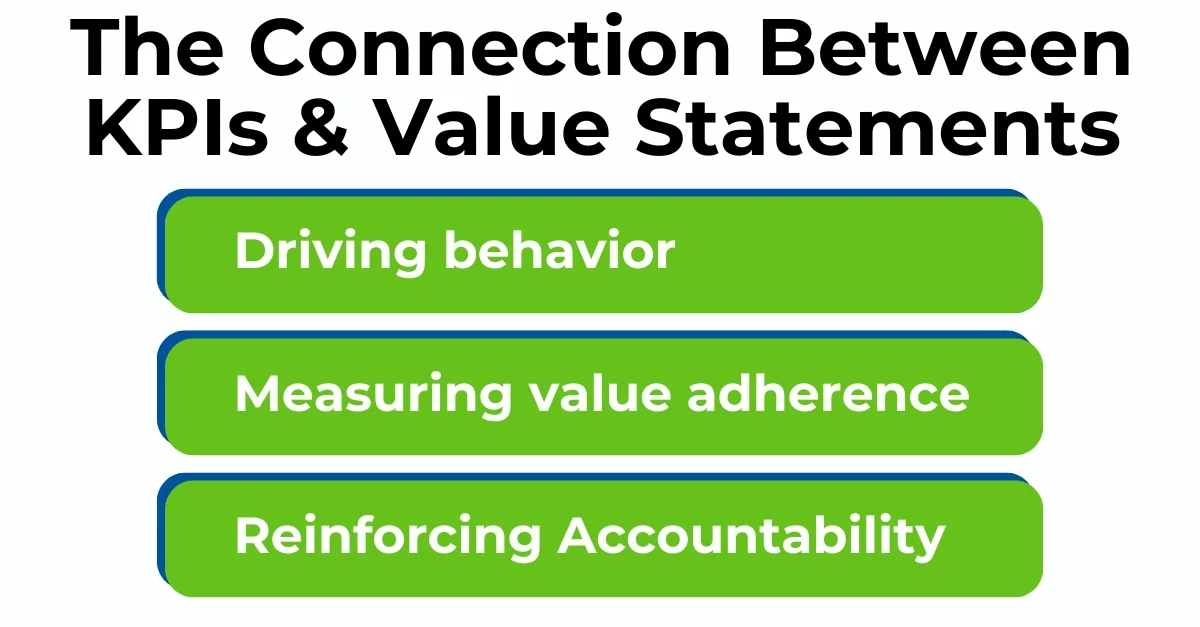 The Connection Between KPIs & Value Statements

Driving behavior

Measuring value adherence

Reinforcing Accountability